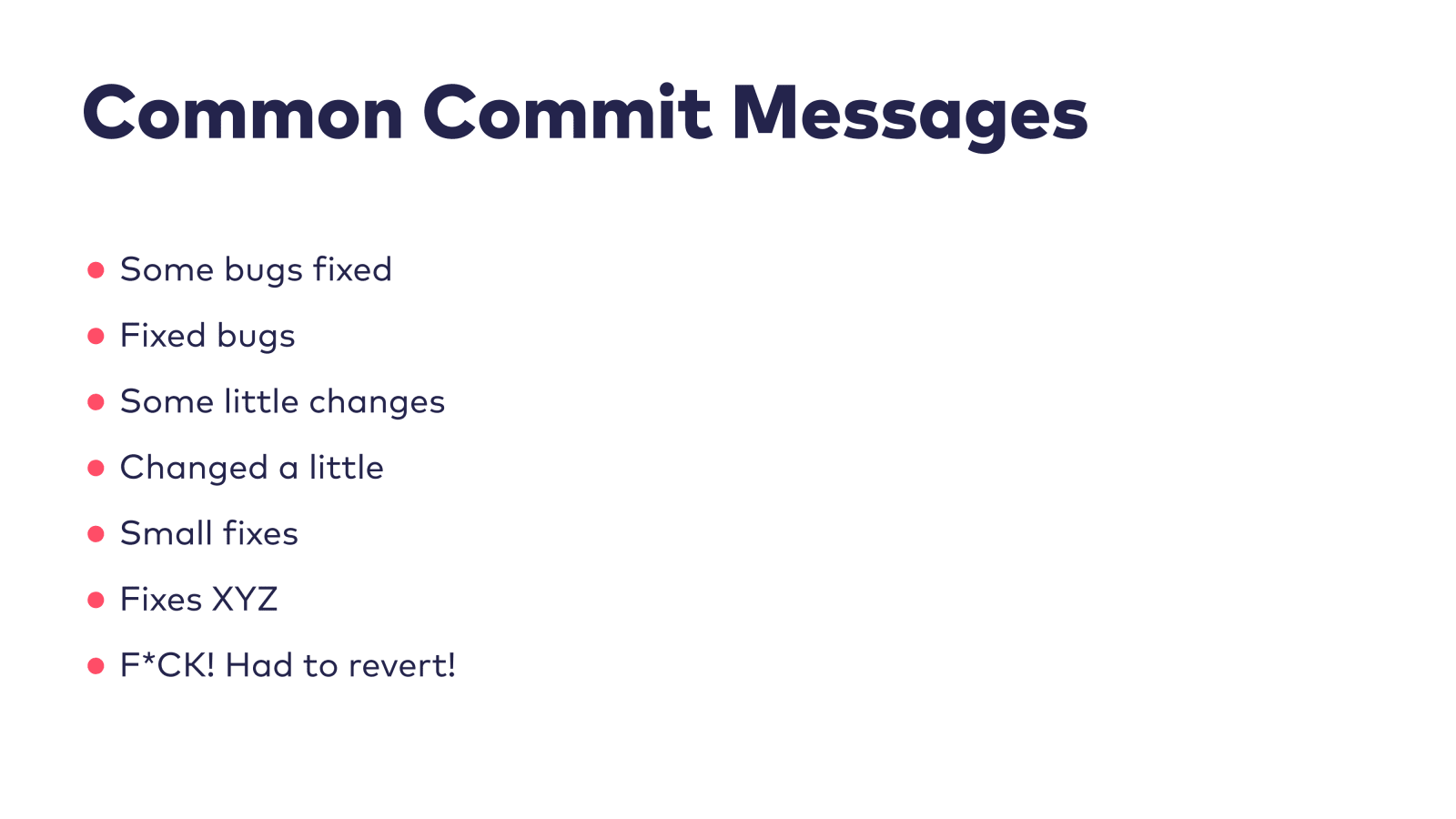 Common Commit Messages

- Some bugs fixed
- Fixed bugs
- Some little changes
- Changed a little
- Small fixes
- Fixes XYZ
- F*CK! Had to revert!